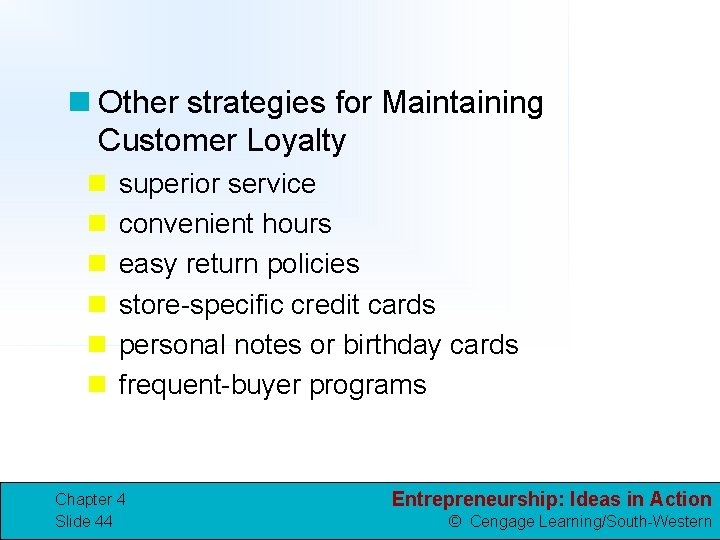 Other strategies for Maintaining Customer Loyalty

superior service

convenient hours

easy return policies

store-specific credit cards

personal notes or birthday cards

frequent-buyer programs

Chapter 4
Slide 44

Entrepreneurship: Ideas in Action
© Cengage Learning/South-Western